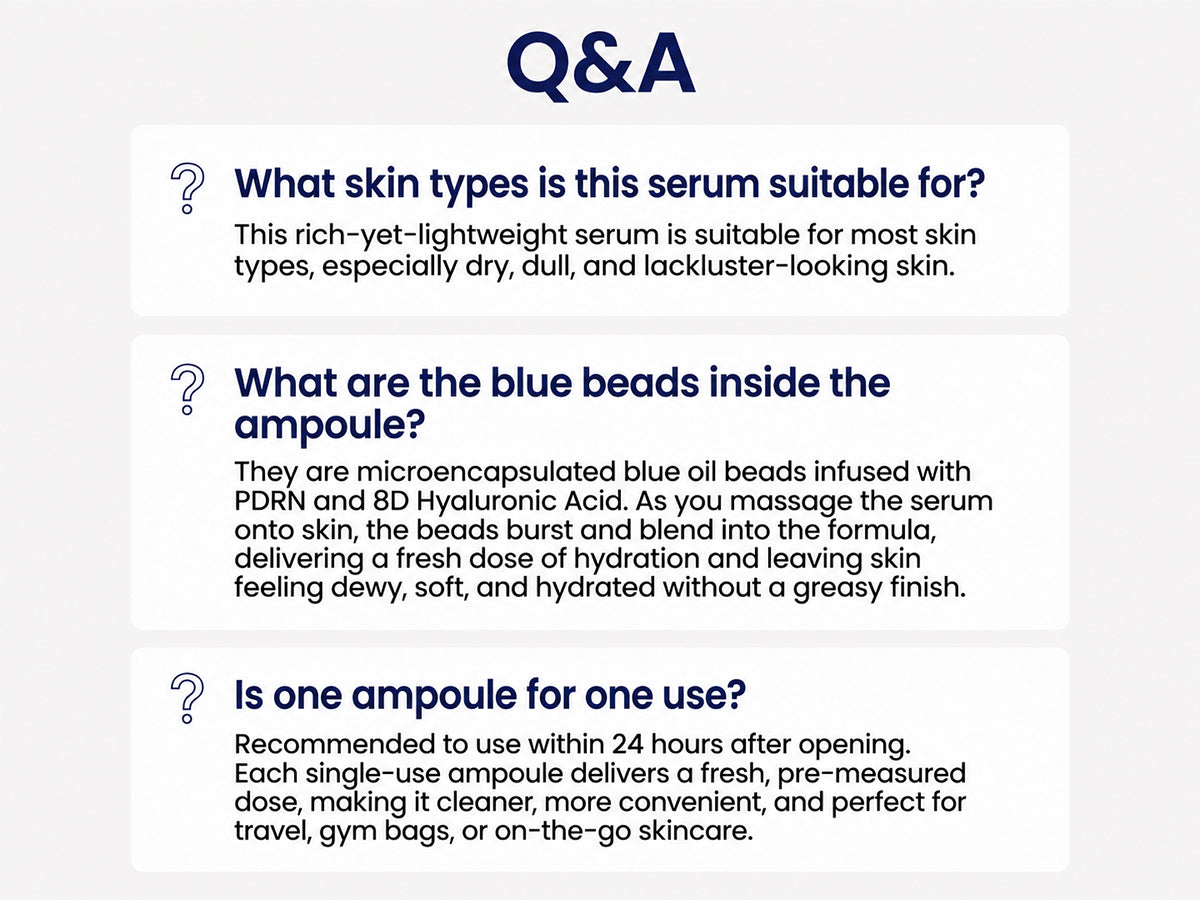 Q&A

What skin types is this serum suitable for?

This rich-yet-lightweight serum is suitable for most skin types, especially dry, dull, and lackluster-looking skin.

What are the blue beads inside the ampoule?

They are microencapsulated blue oil beads infused with PDRN and 8D Hyaluronic Acid. As you massage the serum onto skin, the beads burst and blend into the formula, delivering a fresh dose of hydration and leaving skin feeling dewy, soft, and hydrated without a greasy finish.

Is one ampoule for one use?

Recommended to use within 24 hours after opening. Each single-use ampoule delivers a fresh, pre-measured dose, making it cleaner, more convenient, and perfect for travel, gym bags, or on-the-go skincare.